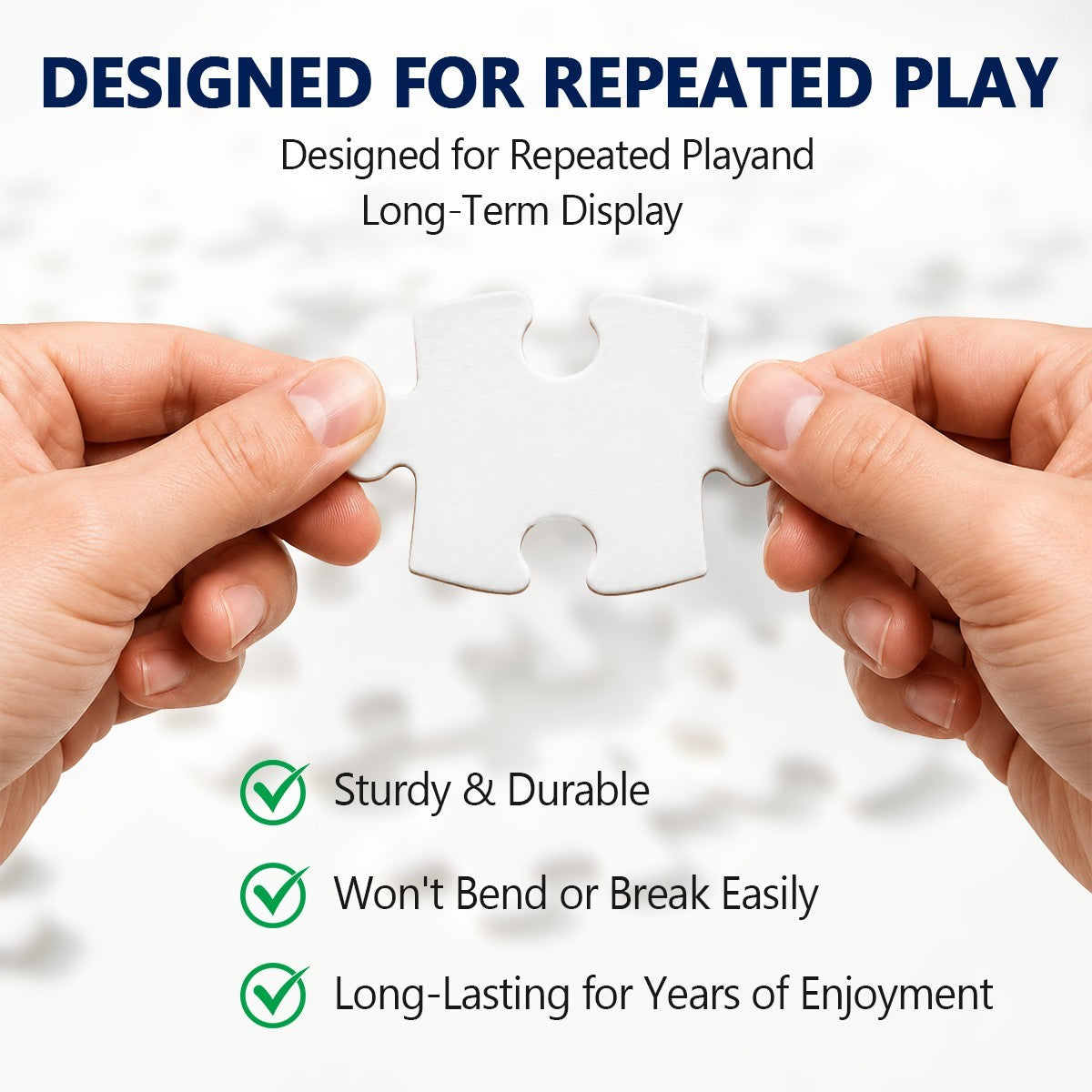 DESIGNED FOR REPEATED PLAY

Designed for Repeated Playand Long-Term Display

Sturdy & Durable

Won't Bend or Break Easily

Long-Lasting for Years of Enjoyment